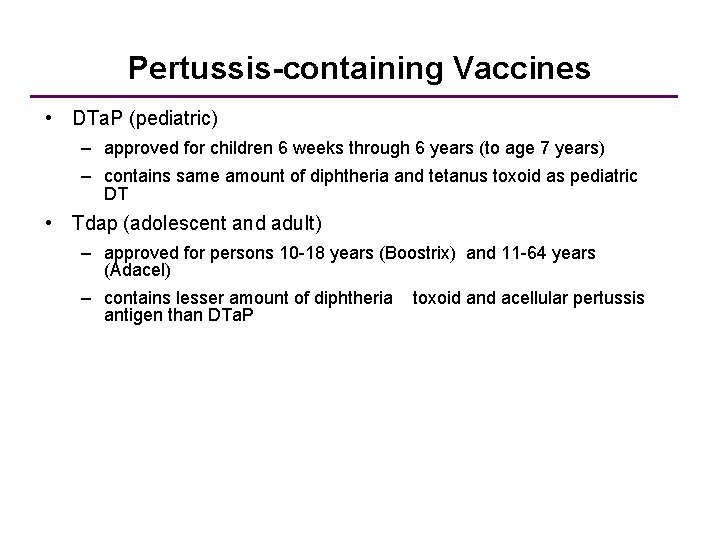 Pertussis-containing Vaccines

• DTaP (pediatric)

– approved for children 6 weeks through 6 years (to age 7 years)

– contains same amount of diphtheria and tetanus toxoid as pediatric DT

• Tdap (adolescent and adult)

– approved for persons 10-18 years (Boostrix) and 11-64 years (Adacel)

– contains lesser amount of diphtheria toxoid and acellular pertussis antigen than DTaP